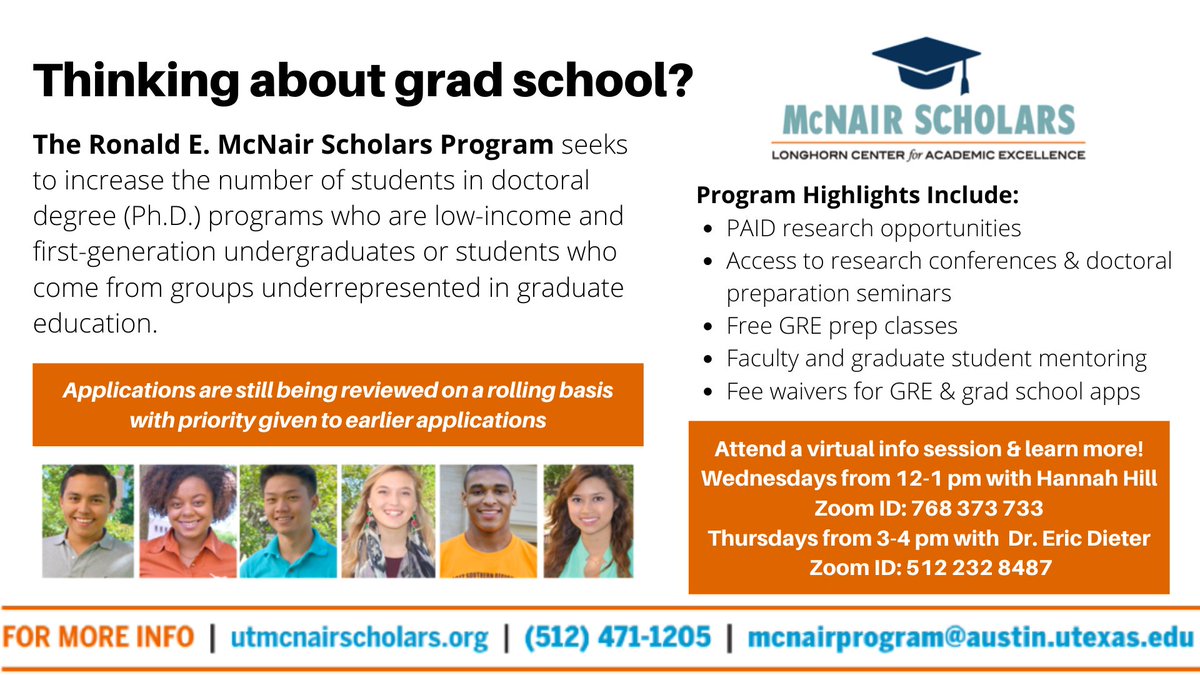 Thinking about grad school?

The Ronald E. McNair Scholars Program seeks to increase the number of students in doctoral degree (Ph.D.) programs who are low-income and first-generation undergraduates or students who come from groups underrepresented in graduate education.

Applications are still being reviewed on a rolling basis with priority given to earlier applications

McNAIR SCHOLARS
LONGHORN CENTER for ACADEMIC EXCELLENCE

Program Highlights Include:
- PAID research opportunities
- Access to research conferences & doctoral preparation seminars
- Free GRE prep classes
- Faculty and graduate student mentoring
- Fee waivers for GRE & grad school apps

Attend a virtual info session & learn more!
Wednesdays from 12-1 pm with Hannah Hill
Zoom ID: 768 373 733
Thursdays from 3-4 pm with Dr. Eric Dieter
Zoom ID: 512 232 8487

FOR MORE INFO | utmcnairscholars.org | (512) 471-1205 | mcnairprogram@austin.utexas.edu